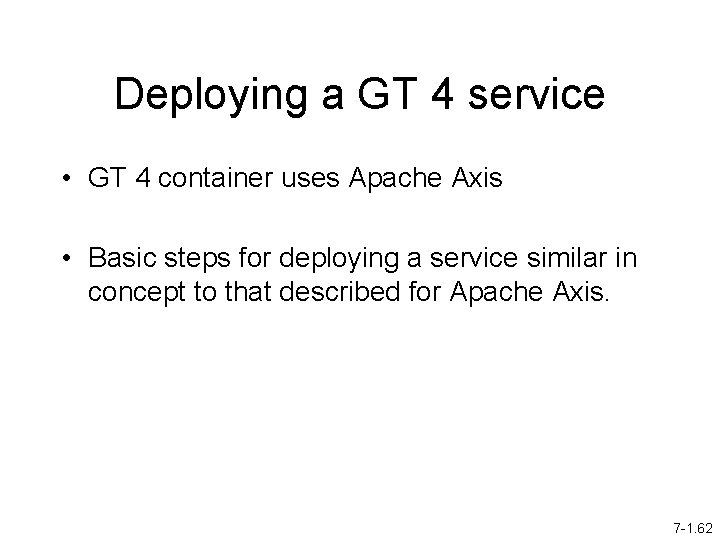 Deploying a GT 4 service

• GT 4 container uses Apache Axis

• Basic steps for deploying a service similar in concept to that described for Apache Axis.

7-1.62